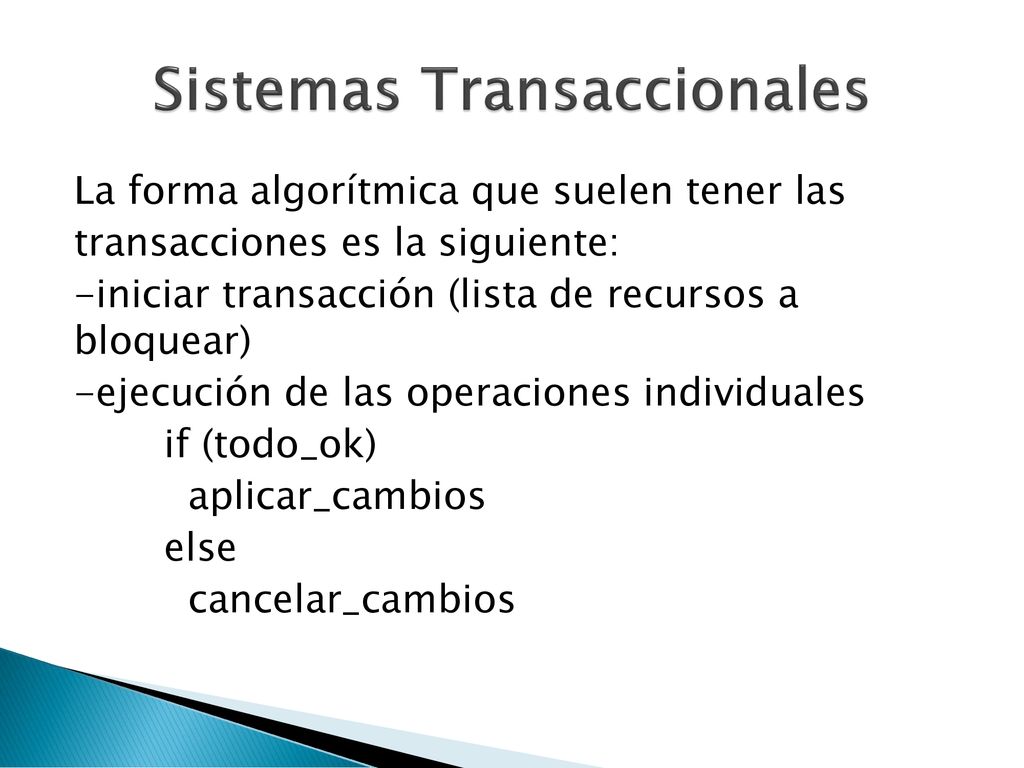 Sistemas Transaccionales

La forma algorítmica que suelen tener las transacciones es la siguiente:
-iniciar transacción (lista de recursos a bloquear)
-ejecución de las operaciones individuales
if (todo_ok)
aplicar_cambios
else
cancelar_cambios